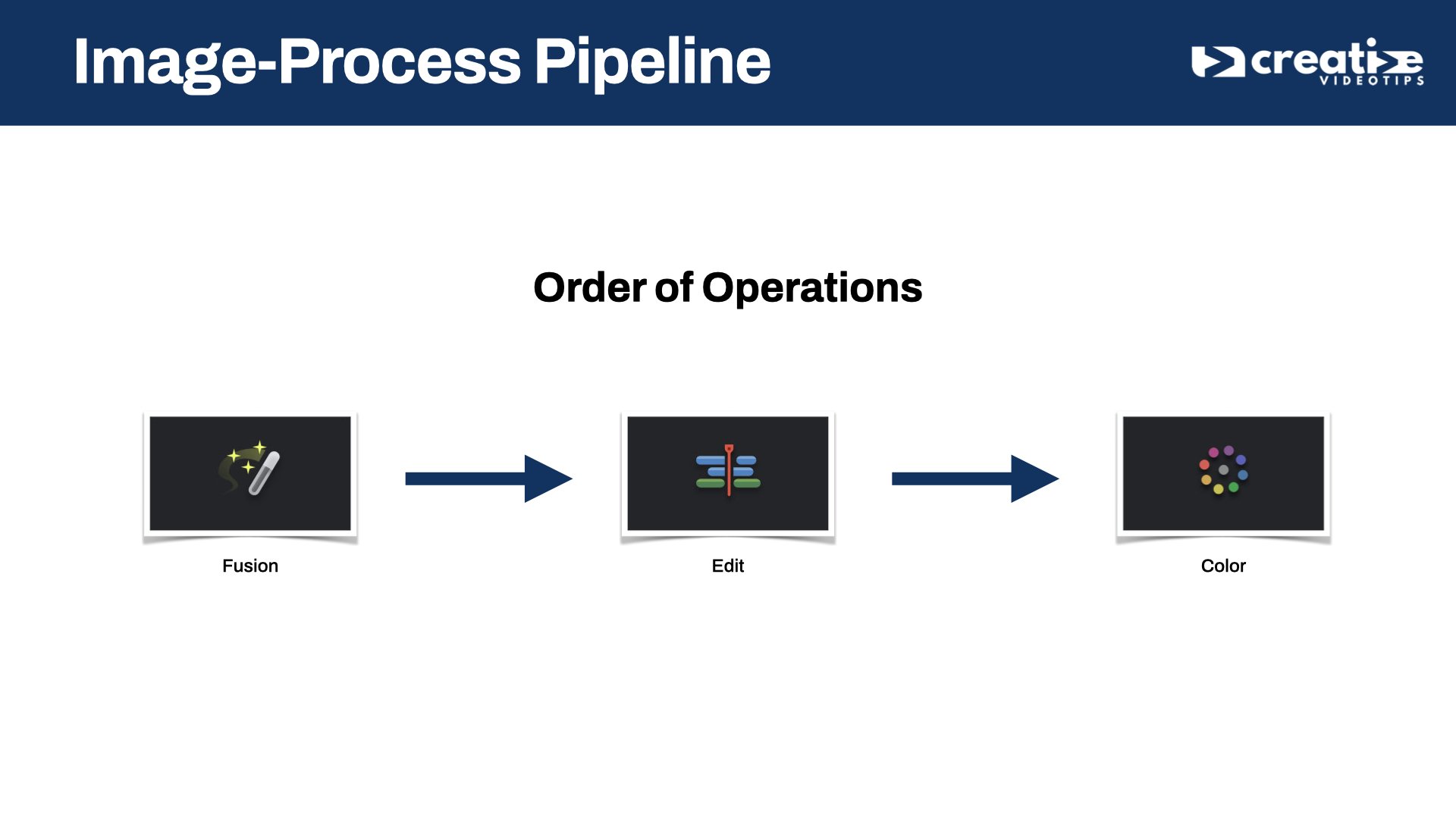 Image-Process Pipeline

creative VIDEOTIPS

Order of Operations

Fusion

Edit

Color